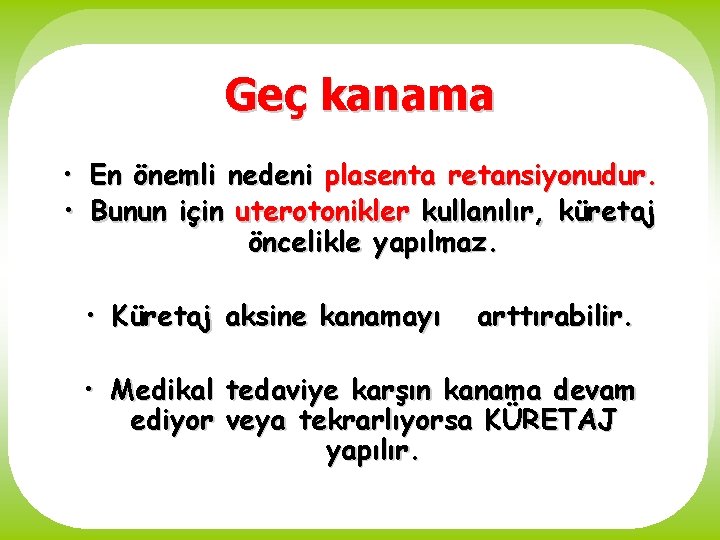 Geç kanama

• En önemli nedeni plasenta retansiyonudur.
• Bunun için uterotonikler kullanılır, küretaj öncelikle yapılmaz.

• Küretaj aksine kanamayı arttırabilir.

• Medikal tedaviye karşın kanama devam ediyor veya tekrarlıyorsa KÜRETAJ yapılır.